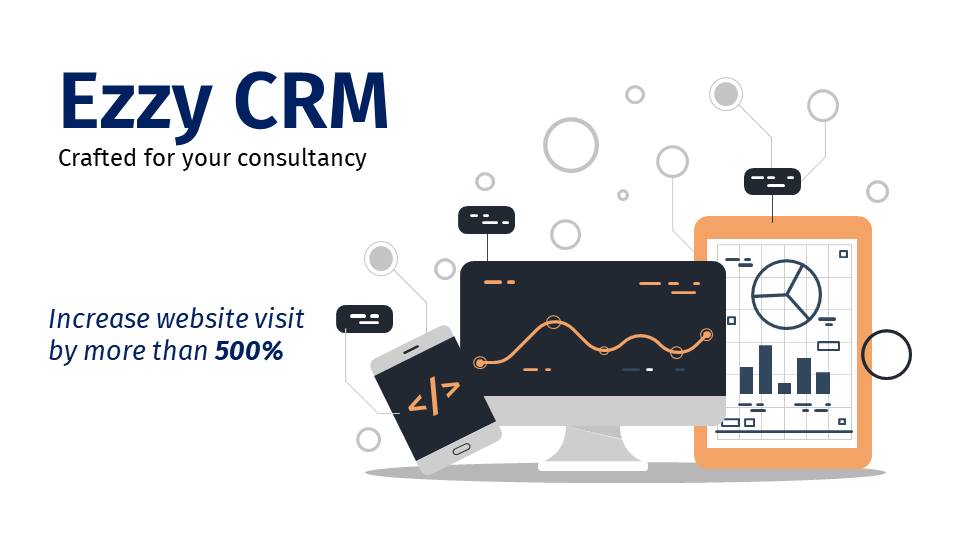 Ezzy CRM
Crafted for your consultancy

Increase website visit by more than 500%

</>